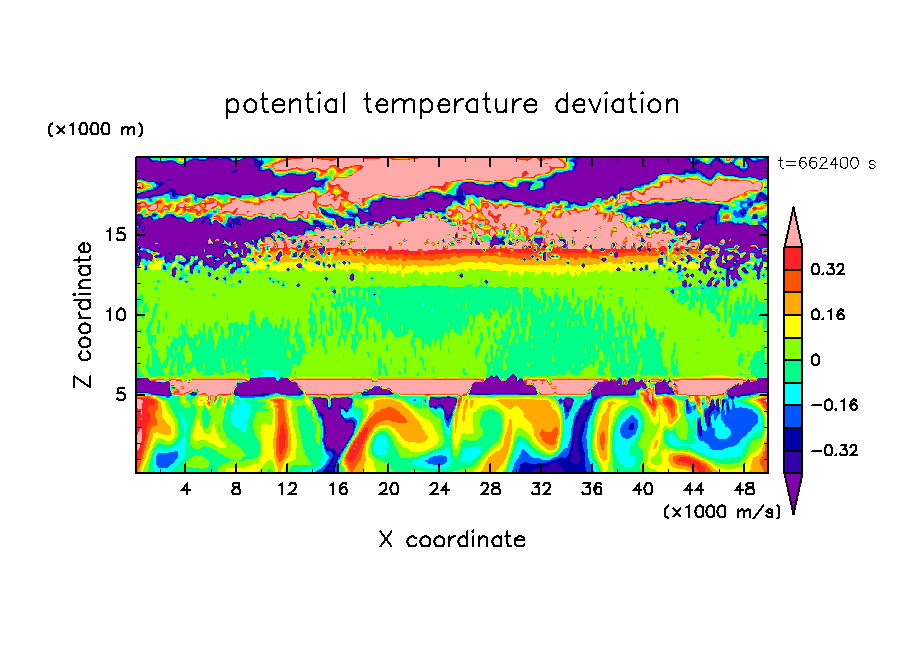 potential temperature deviation

(×1000 m)

t=662400 s

Z coordinate

15
10
5

0.32
0.16
0
−0.16
−0.32

4 8 12 16 20 24 28 32 36 40 44 48

(×1000 m/s)

X coordinate